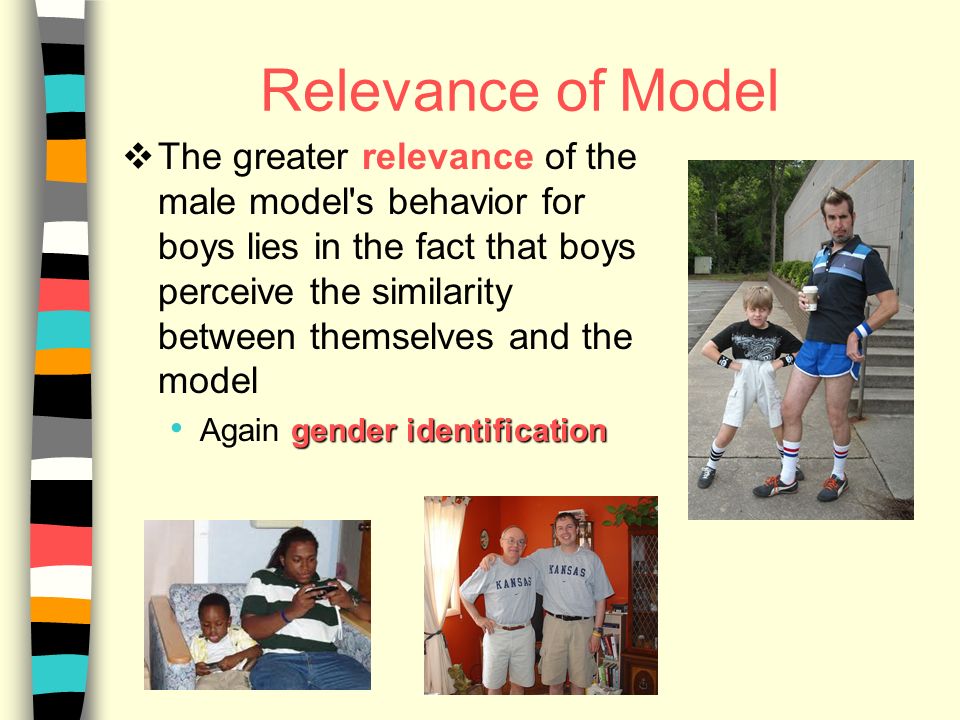 Relevance of Model

❖ The greater relevance of the male model's behavior for boys lies in the fact that boys perceive the similarity between themselves and the model

• Again gender identification

KANSAS

KANSAS